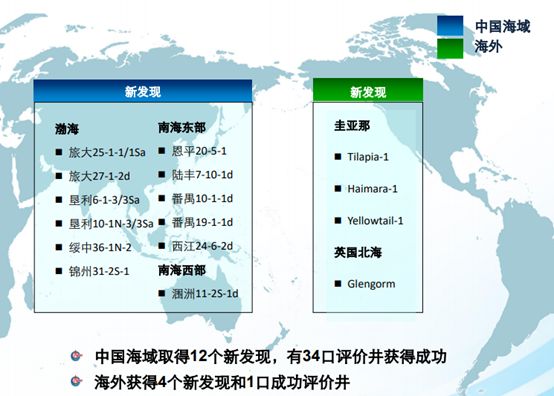 中国海域
海外

新发现

渤海
■ 旅大25-1-1/1Sa
■ 旅大27-1-2d
■ 垦利6-1-3/3Sa
■ 垦利10-1N-3/3Sa
■ 绥中36-1N-2
■ 锦州31-2S-1

南海东部
■ 恩平20-5-1
■ 陆丰7-10-1d
■ 番禺10-1-1d
■ 番禺19-1-1d
■ 西江24-6-2d

南海西部
■ 涠洲11-2S-1d

新发现

圭亚那
■ Tilapia-1
■ Haimara-1
■ Yellowtail-1

英国北海
■ Glengorm

中国海域取得12个新发现，有34口评价井获得成功
海外获得4个新发现和1口成功评价井